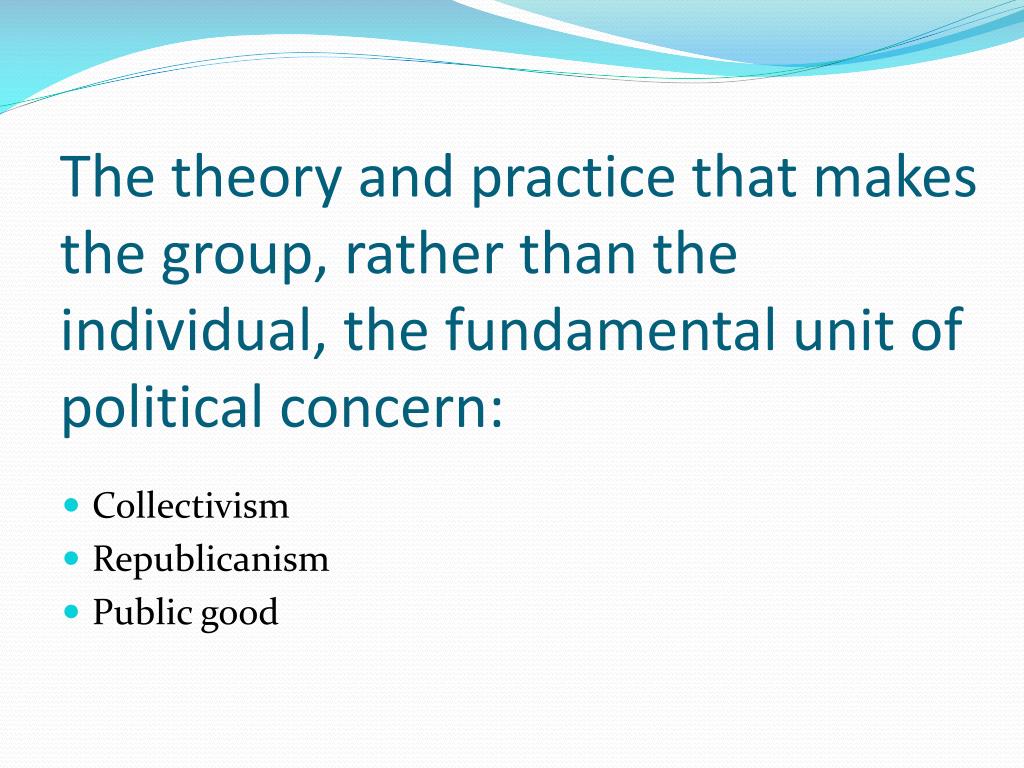 The theory and practice that makes the group, rather than the individual, the fundamental unit of political concern:

- Collectivism
- Republicanism
- Public good